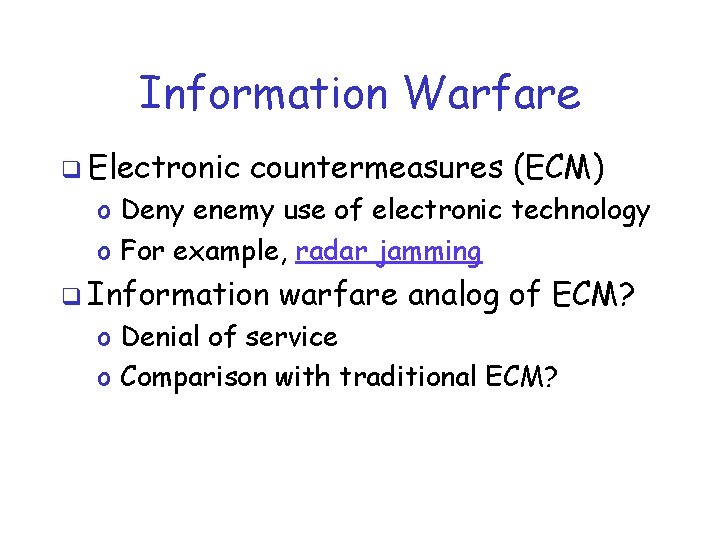 Information Warfare

❑ Electronic countermeasures (ECM)
o Deny enemy use of electronic technology
o For example, radar jamming

❑ Information warfare analog of ECM?
o Denial of service
o Comparison with traditional ECM?